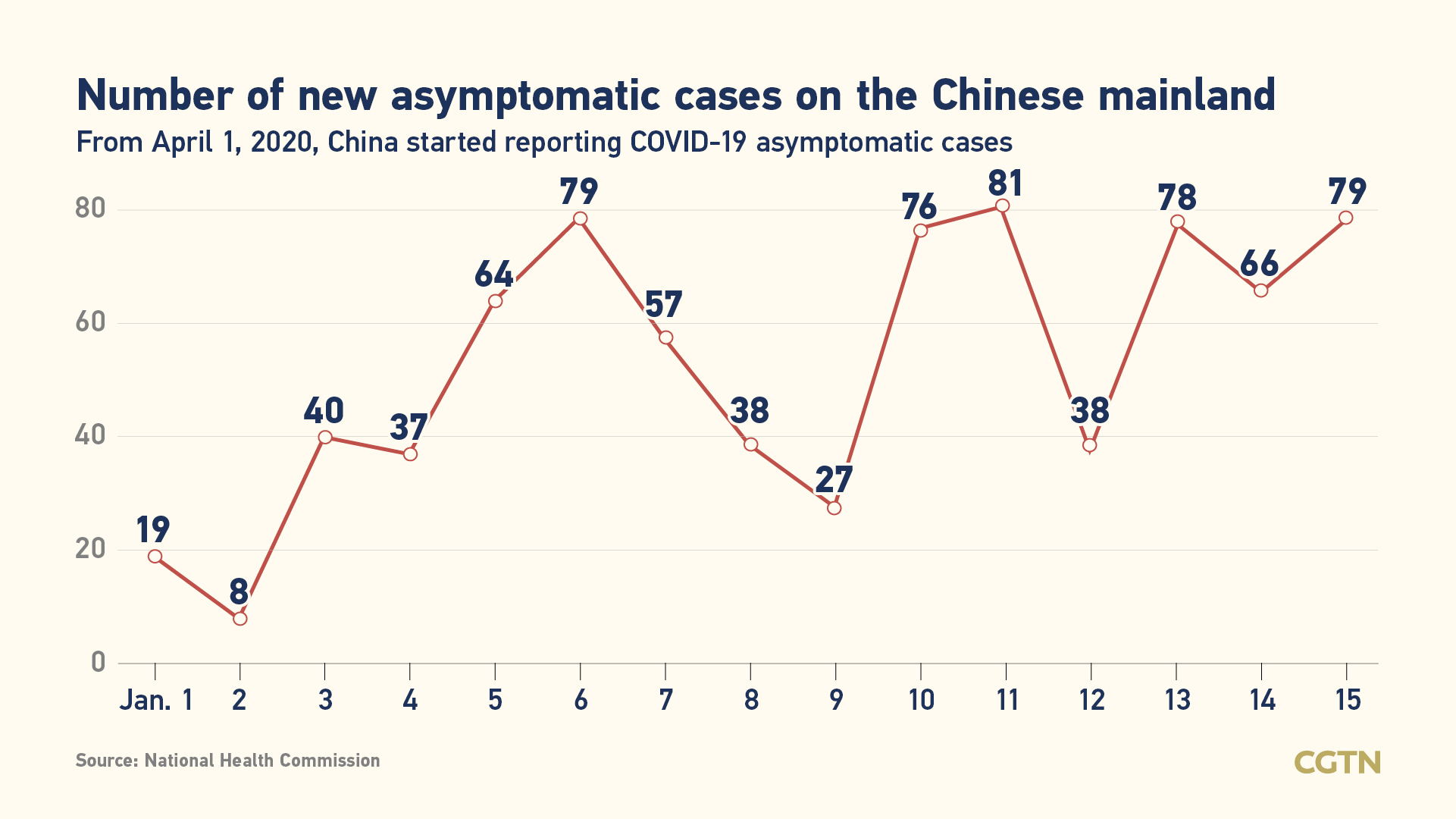 Number of new asymptomatic cases on the Chinese mainland

From April 1, 2020, China started reporting COVID-19 asymptomatic cases

80
60
40
20
0

19
8
40
37
64
79
57
38
27
76
81
38
78
66
79

Jan. 1
2
3
4
5
6
7
8
9
10
11
12
13
14
15

Source: National Health Commission

CGTN